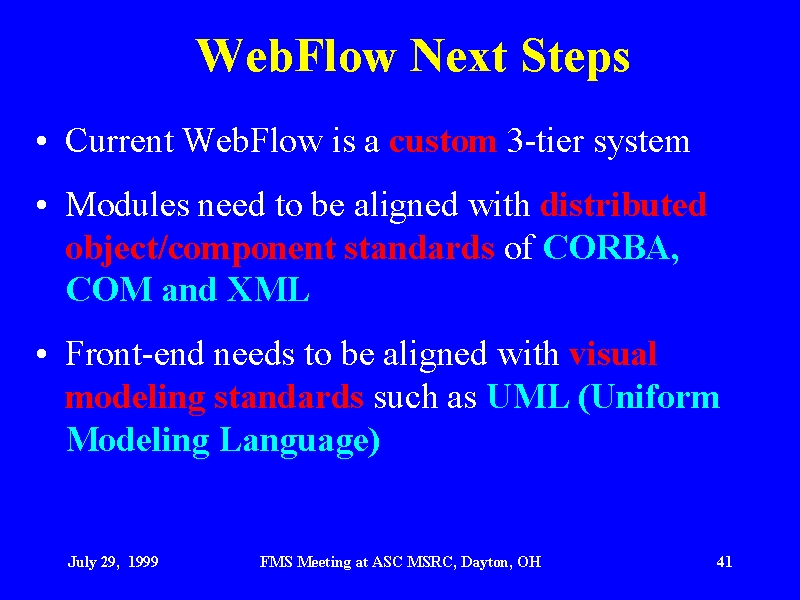 WebFlow Next Steps

• Current WebFlow is a custom 3-tier system

• Modules need to be aligned with distributed object/component standards of CORBA, COM and XML

• Front-end needs to be aligned with visual modeling standards such as UML (Uniform Modeling Language)

July 29, 1999

FMS Meeting at ASC MSRC, Dayton, OH

41